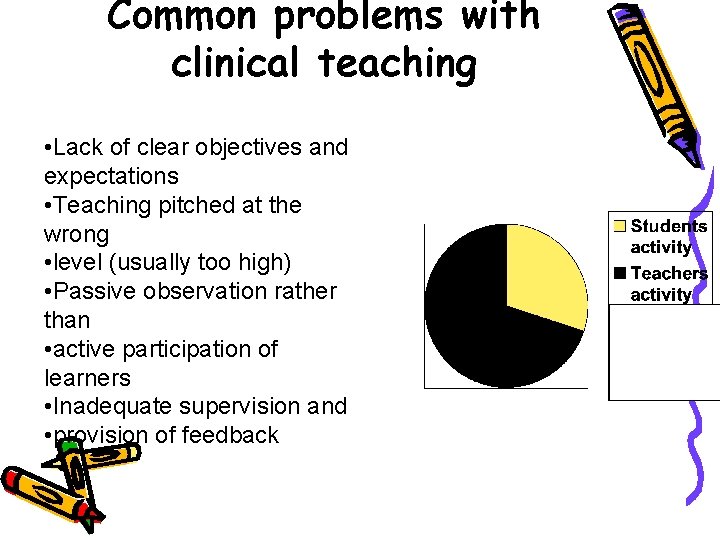 Common problems with clinical teaching

•Lack of clear objectives and expectations
•Teaching pitched at the wrong
•level (usually too high)
•Passive observation rather than
•active participation of learners
•Inadequate supervision and
•provision of feedback

Students activity
Teachers activity